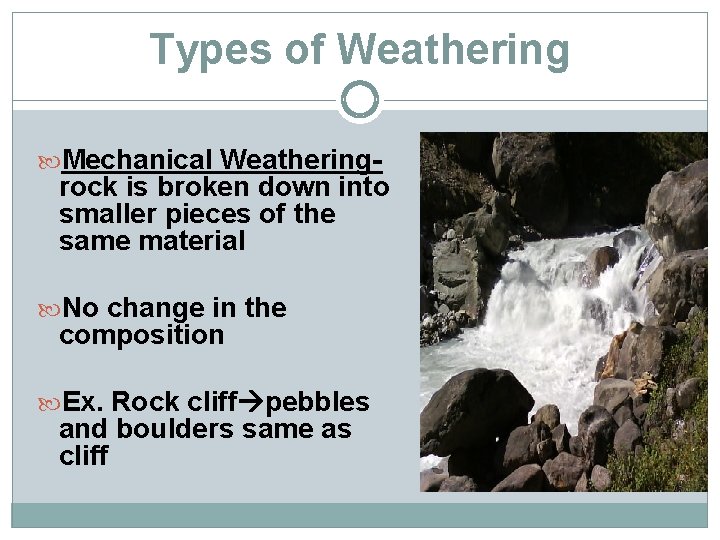 Types of Weathering

Mechanical Weathering- rock is broken down into smaller pieces of the same material

No change in the composition

Ex. Rock cliff→pebbles and boulders same as cliff